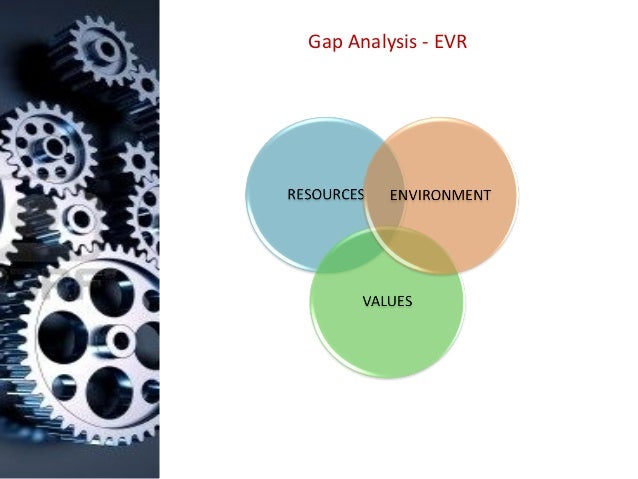 Gap Analysis - EVR

RESOURCES

ENVIRONMENT

VALUES